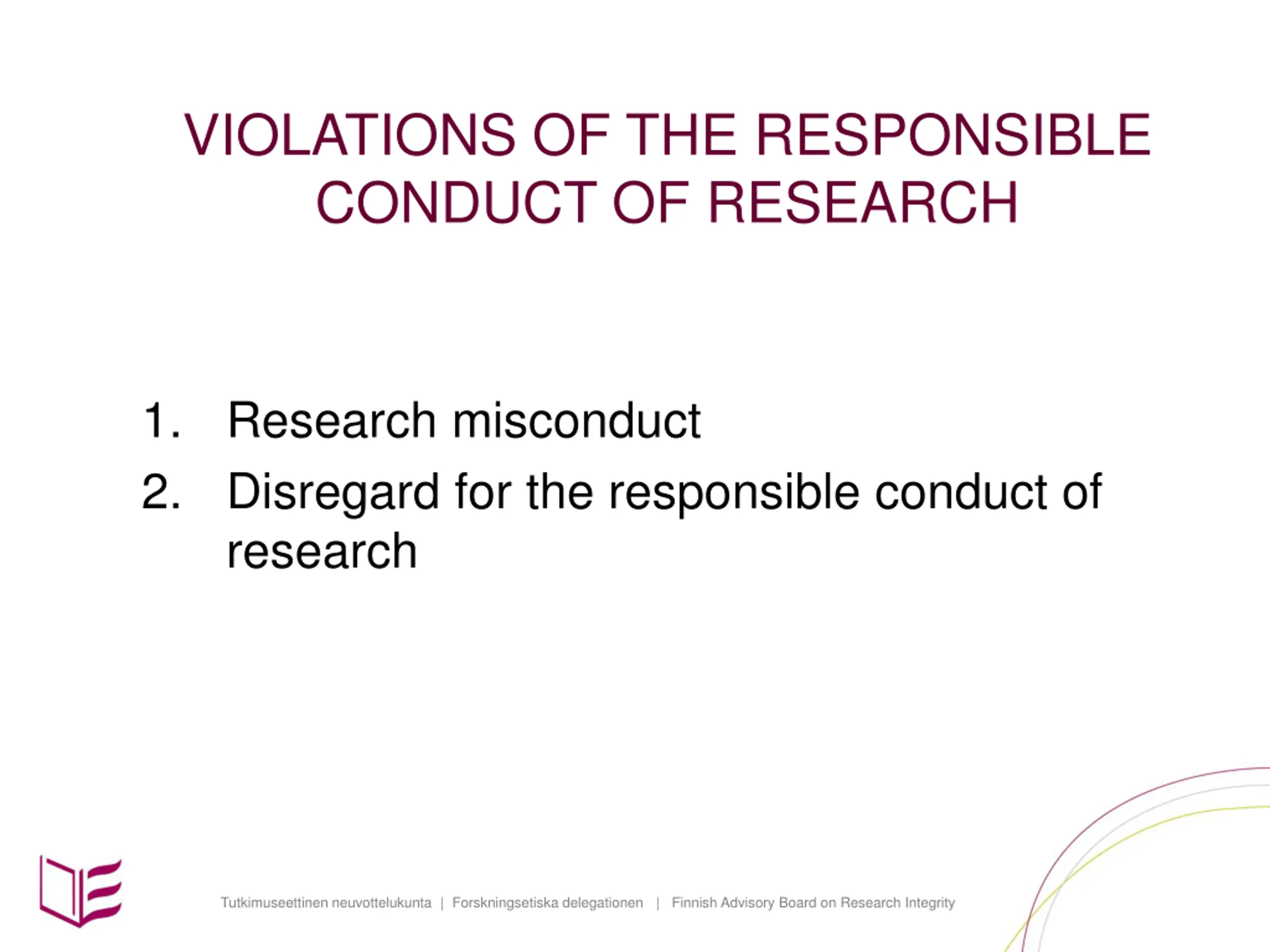 VIOLATIONS OF THE RESPONSIBLE CONDUCT OF RESEARCH

1. Research misconduct
2. Disregard for the responsible conduct of research

Tutkimuseettinen neuvottelukunta | Forskningsetiska delegationen | Finnish Advisory Board on Research Integrity